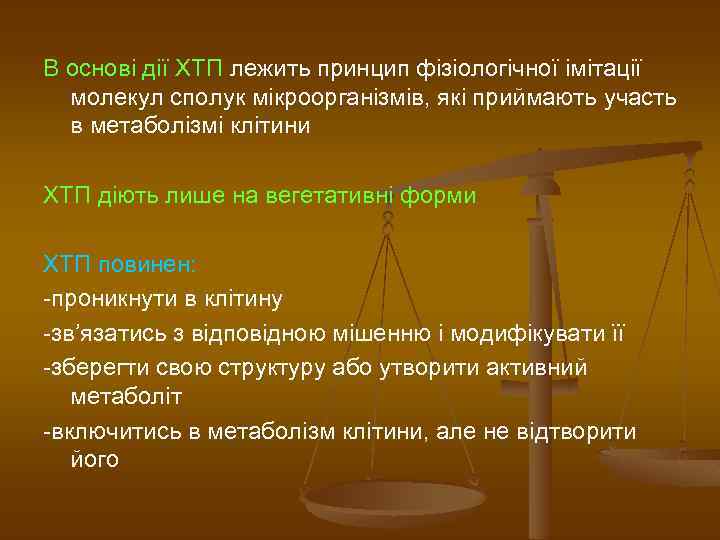 В основі дії ХТП лежить принцип фізіологічної імітації молекул сполук мікроорганізмів, які приймають участь в метаболізмі клітини

ХТП діють лише на вегетативні форми

ХТП повинен:

-проникнути в клітину

-зв’язатись з відповідною мішенню і модифікувати її

-зберегти свою структуру або утворити активний метаболіт

-включитись в метаболізм клітини, але не відтворити його